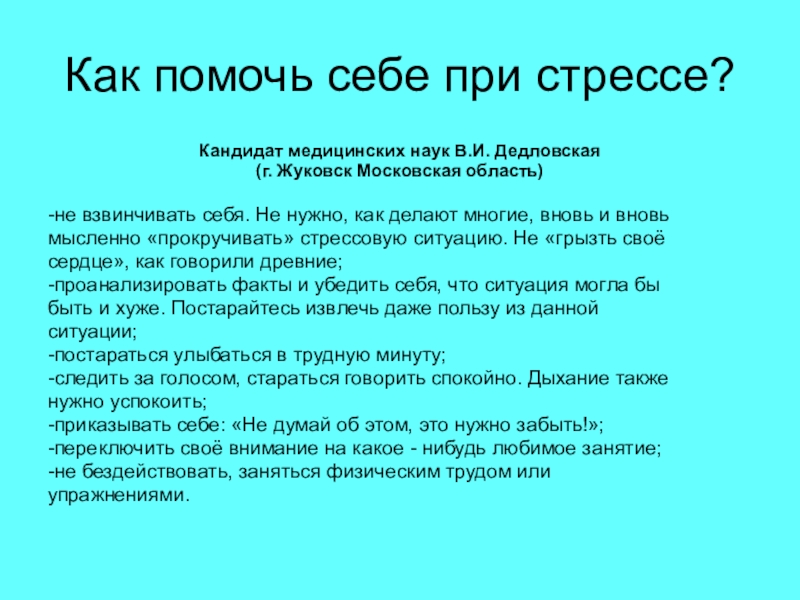 Как помочь себе при стрессе?

Кандидат медицинских наук В.И. Дедловская
(г. Жуковск Московская область)

-не взвинчивать себя. Не нужно, как делают многие, вновь и вновь мысленно «прокручивать» стрессовую ситуацию. Не «грызть своё сердце», как говорили древние;
-проанализировать факты и убедить себя, что ситуация могла бы быть и хуже. Постарайтесь извлечь даже пользу из данной ситуации;
-постараться улыбаться в трудную минуту;
-следить за голосом, стараться говорить спокойно. Дыхание также нужно успокоить;
-приказывать себе: «Не думай об этом, это нужно забыть!»;
-переключить своё внимание на какое - нибудь любимое занятие;
-не бездействовать, заняться физическим трудом или упражнениями.